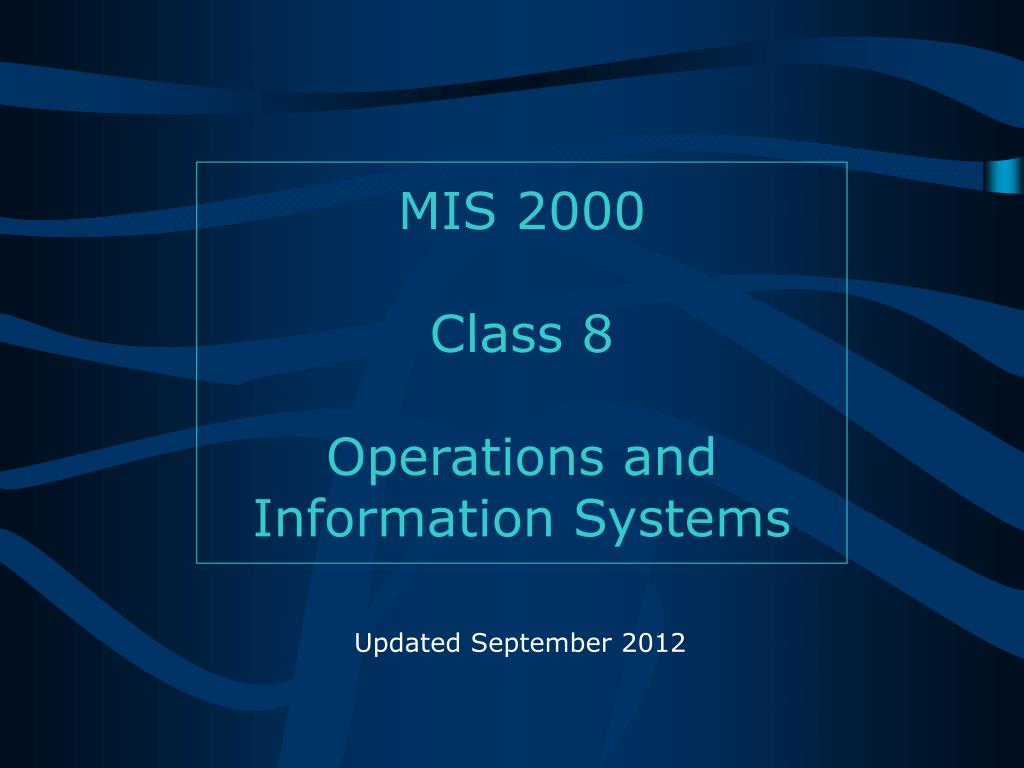 MIS 2000

Class 8

Operations and Information Systems

Updated September 2012